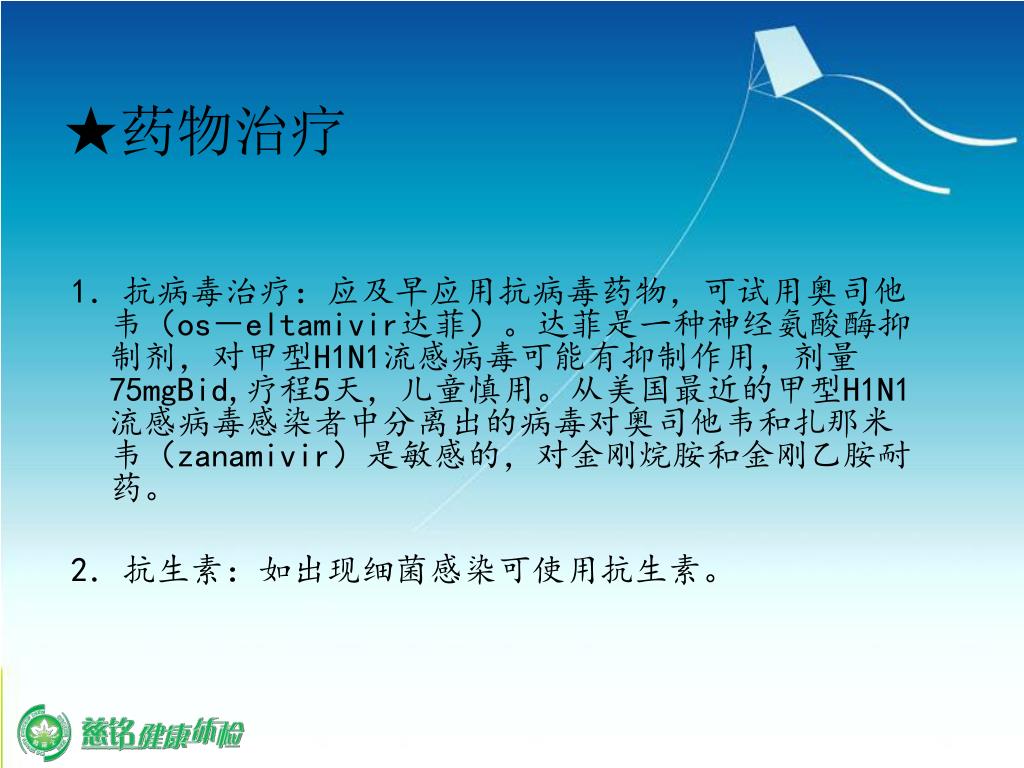 ★药物治疗

1. 抗病毒治疗：应及早应用抗病毒药物，可试用奥司他韦（os－eltamivir达菲）。达菲是一种神经氨酸酶抑制剂，对甲型H1N1流感病毒可能有抑制作用，剂量75mgBid,疗程5天，儿童慎用。从美国最近的甲型H1N1流感病毒感染者中分离出的病毒对奥司他韦和扎那米韦（zanamivir）是敏感的，对金刚烷胺和金刚乙胺耐药。

2. 抗生素：如出现细菌感染可使用抗生素。

慈铭健康体检